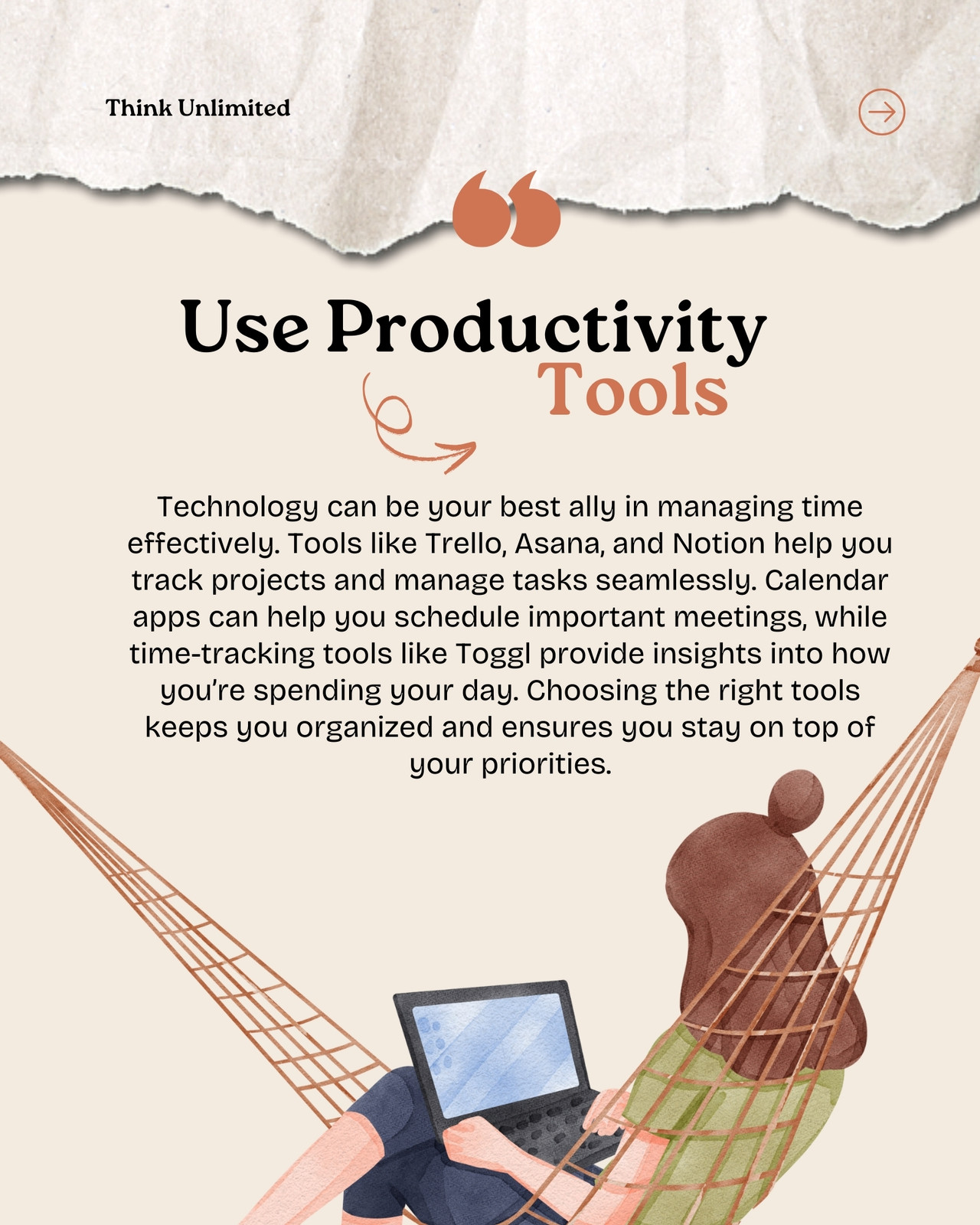 Think Unlimited

Use Productivity Tools

Technology can be your best ally in managing time effectively. Tools like Trello, Asana, and Notion help you track projects and manage tasks seamlessly. Calendar apps can help you schedule important meetings, while time-tracking tools like Toggl provide insights into how you're spending your day. Choosing the right tools keeps you organized and ensures you stay on top of your priorities.